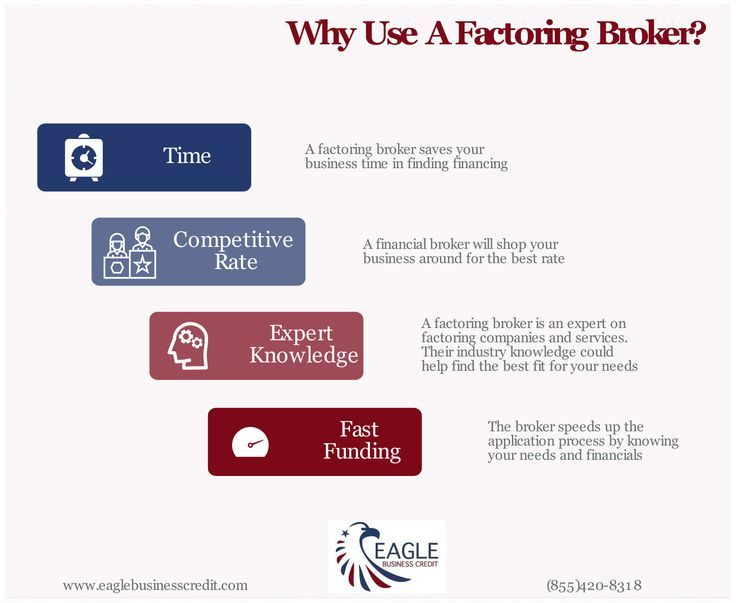 Why Use A Factoring Broker?

Time

A factoring broker saves your business time in finding financing

Competitive Rate

A financial broker will shop your business around for the best rate

Expert Knowledge

A factoring broker is an expert on factoring companies and services. Their industry knowledge could help find the best fit for your needs

Fast Funding

The broker speeds up the application process by knowing your needs and financials

EAGLE
BUSINESS CREDIT

www.eaglebusinesscredit.com

(855)420-8318